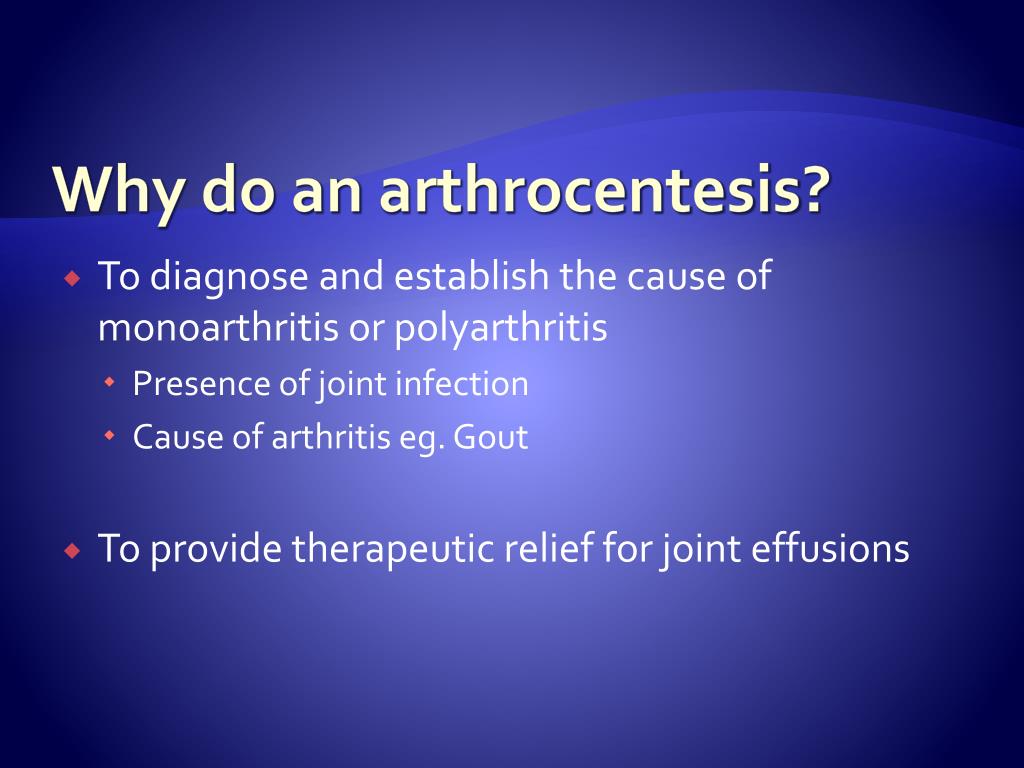 Why do an arthrocentesis?

To diagnose and establish the cause of monoarthritis or polyarthritis

Presence of joint infection

Cause of arthritis eg. Gout

To provide therapeutic relief for joint effusions